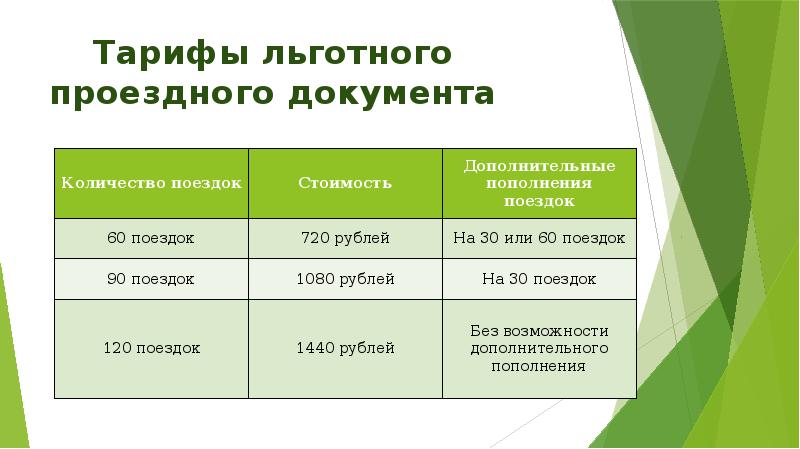 Тарифы льготного проездного документа

| Количество поездок | Стоимость | Дополнительные пополнения поездок |
|---|---|---|
| 60 поездок | 720 рублей | На 30 или 60 поездок |
| 90 поездок | 1080 рублей | На 30 поездок |
| 120 поездок | 1440 рублей | Без возможности дополнительного пополнения |